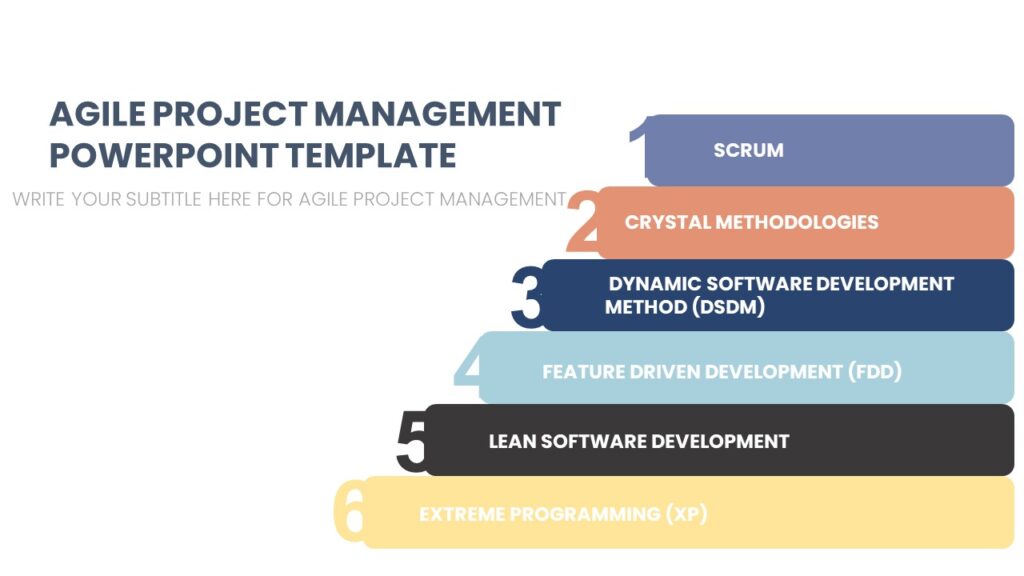 AGILE PROJECT MANAGEMENT POWERPOINT TEMPLATE

WRITE YOUR SUBTITLE HERE FOR AGILE PROJECT MANAGEMENT

1 SCRUM

2 CRYSTAL METHODOLOGIES

3 DYNAMIC SOFTWARE DEVELOPMENT METHOD (DSDM)

4 FEATURE DRIVEN DEVELOPMENT (FDD)

5 LEAN SOFTWARE DEVELOPMENT

6 EXTREME PROGRAMMING (XP)